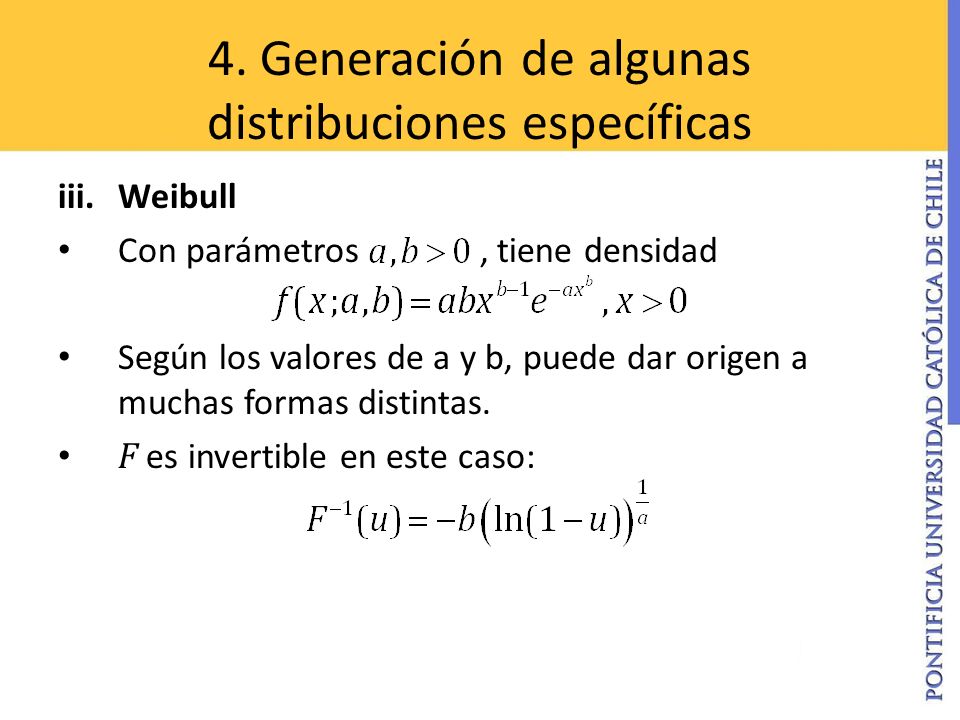 4. Generación de algunas distribuciones específicas

iii. Weibull

• Con parámetros $a,b>0$ , tiene densidad

$f(x;a,b)=abx^{b-1}e^{-ax^{b}}$ , $x>0$

• Según los valores de a y b, puede dar origen a muchas formas distintas.

• $F$ es invertible en este caso:

$F^{-1}(u)=-b\left(\ln(1-u)\right)^{\frac{1}{a}}$

PONTIFICIA UNIVERSIDAD CATÓLICA DE CHILE